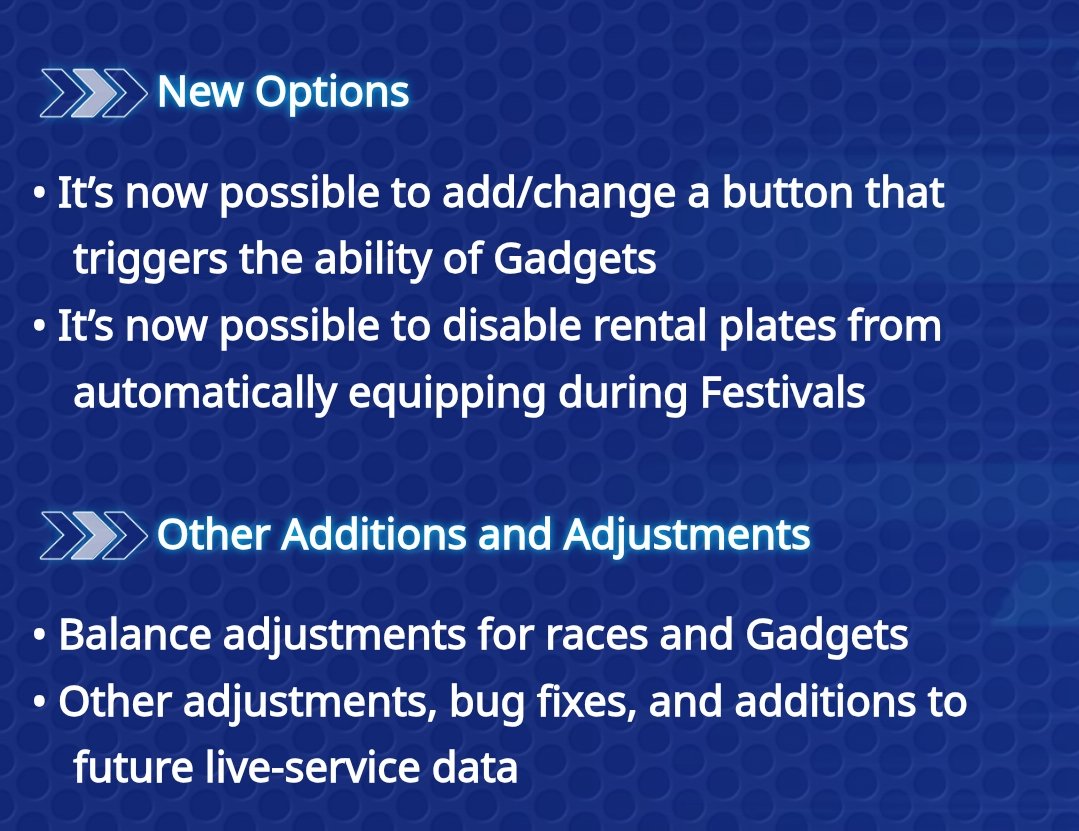 New Options

• It's now possible to add/change a button that triggers the ability of Gadgets
• It's now possible to disable rental plates from automatically equipping during Festivals

Other Additions and Adjustments

• Balance adjustments for races and Gadgets
• Other adjustments, bug fixes, and additions to future live-service data